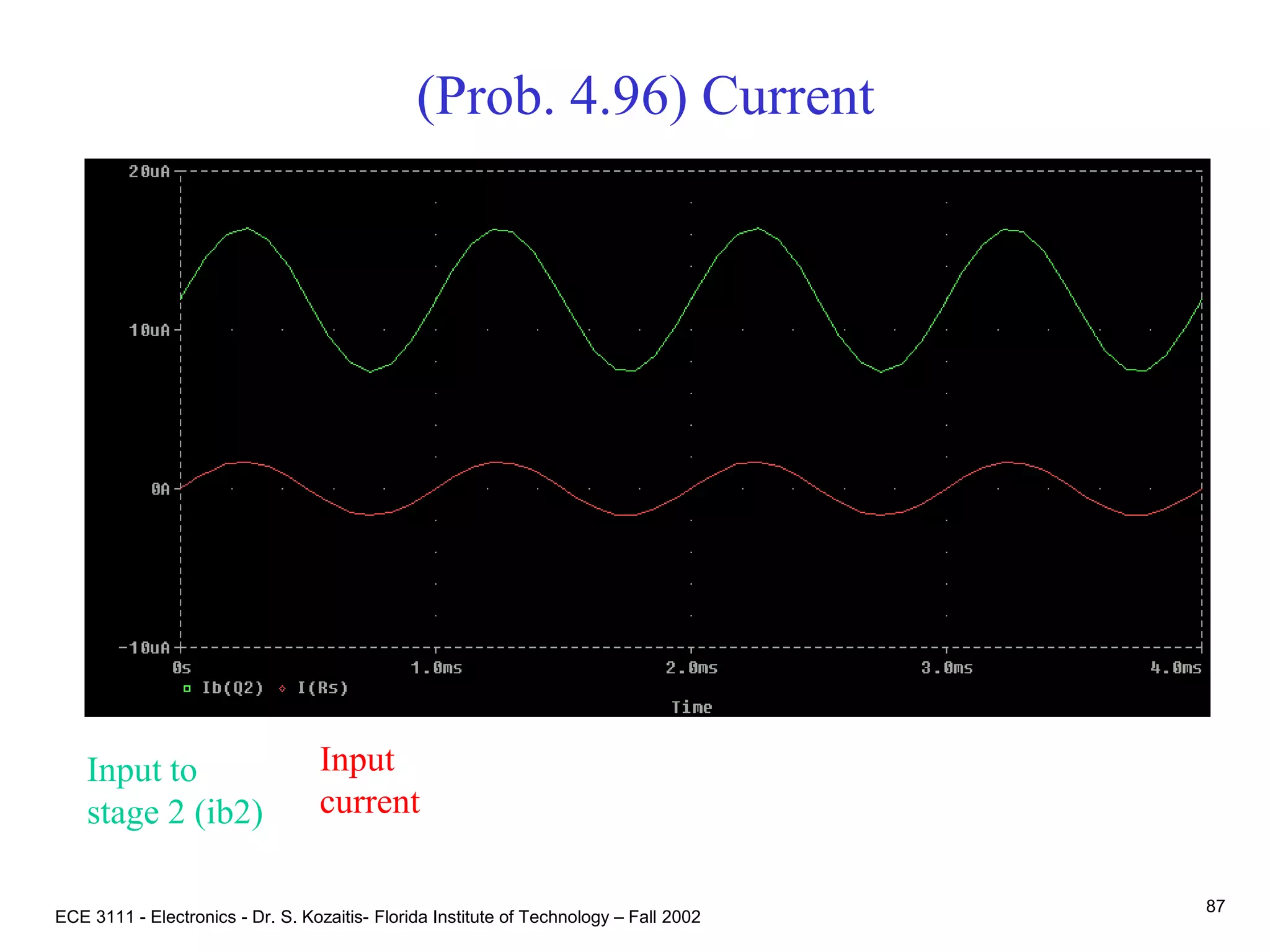 (Prob. 4.96) Current

20uA

10uA

0A

-10uA

0s

1.0ms

2.0ms

3.0ms

4.0ms

Ib(Q2) I(Rs)

Time

Input to stage 2 (ib2)

Input current

ECE 3111 - Electronics - Dr. S. Kozaitis- Florida Institute of Technology – Fall 2002

87